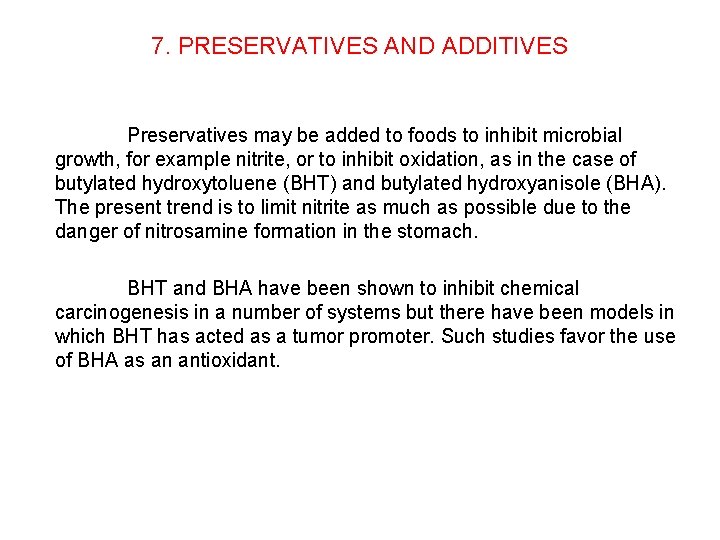 7. PRESERVATIVES AND ADDITIVES

Preservatives may be added to foods to inhibit microbial growth, for example nitrite, or to inhibit oxidation, as in the case of butylated hydroxytoluene (BHT) and butylated hydroxyanisole (BHA). The present trend is to limit nitrite as much as possible due to the danger of nitrosamine formation in the stomach.

BHT and BHA have been shown to inhibit chemical carcinogenesis in a number of systems but there have been models in which BHT has acted as a tumor promoter. Such studies favor the use of BHA as an antioxidant.